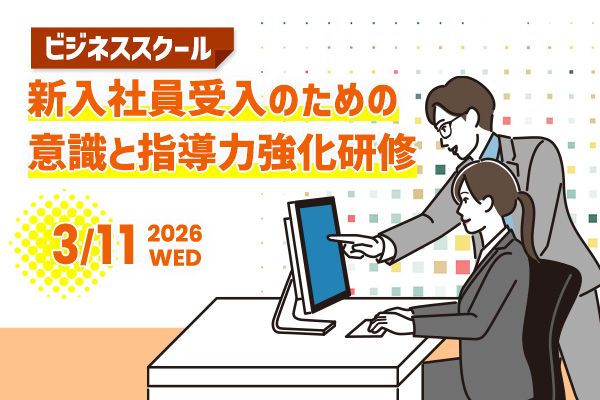 ビジネススクール

新入社員受入のための
意識と指導力強化研修

3/11 2026 WED